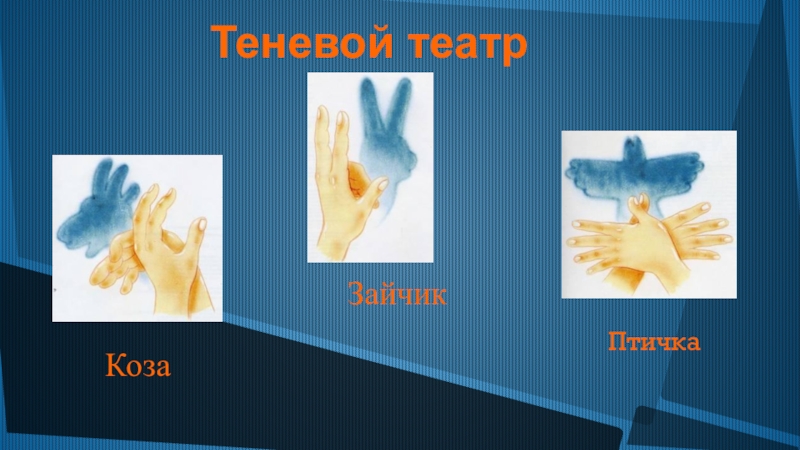 Теневой театр

Зайчик

Птичка

Коза